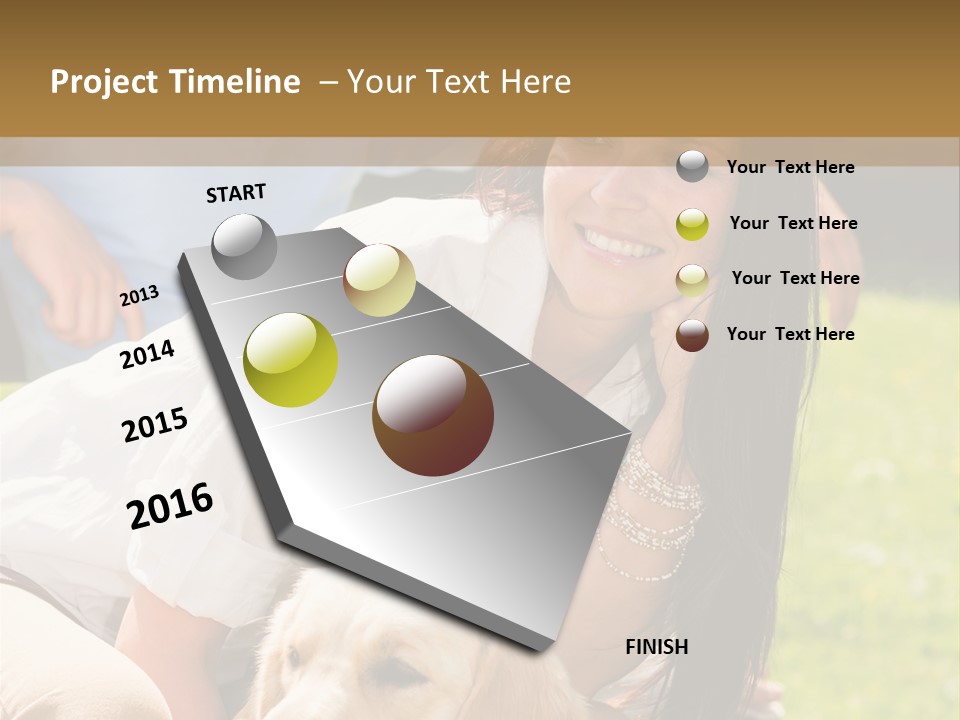 Project Timeline – Your Text Here

START

2013

2014

2015

2016

FINISH

Your Text Here

Your Text Here

Your Text Here

Your Text Here